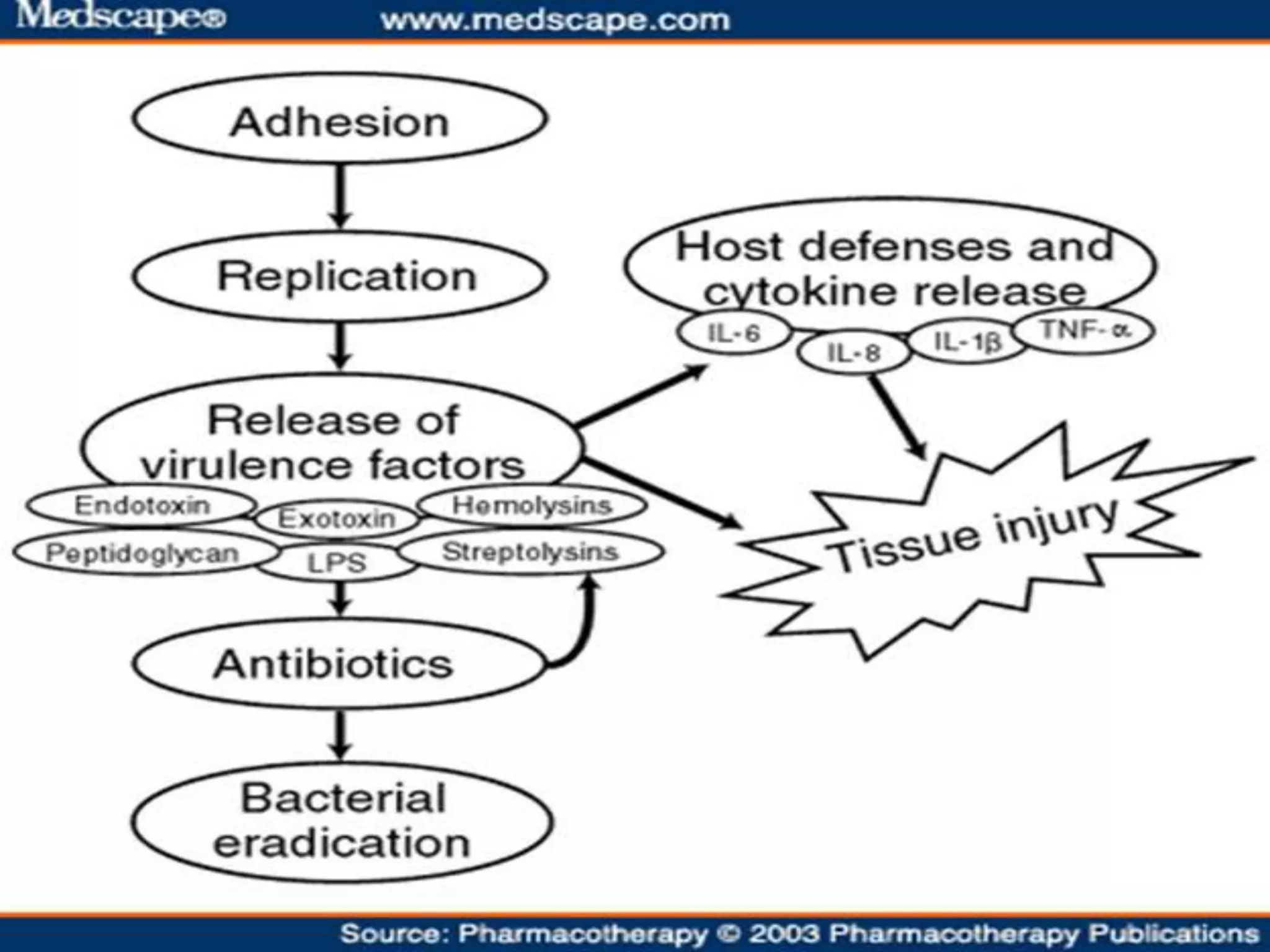 Medscape® www.medscape.com

Adhesion

Replication

Release of virulence factors

Endotoxin

Exotoxin

Hemolysins

Peptidoglycan

LPS

Streptolysins

Antibiotics

Bacterial eradication

Host defenses and cytokine release

IL-6

IL-8

IL-1β

TNF-α

Tissue injury

Source: Pharmacotherapy © 2003 Pharmacotherapy Publications